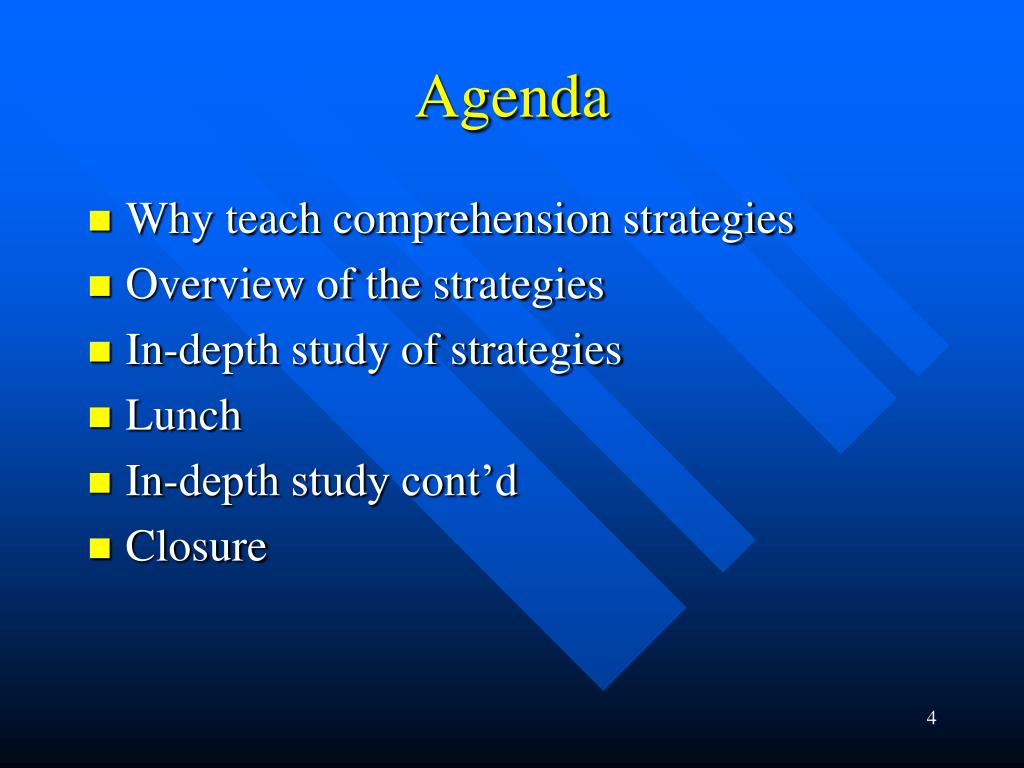 Agenda

- Why teach comprehension strategies
- Overview of the strategies
- In-depth study of strategies
- Lunch
- In-depth study cont’d
- Closure

4